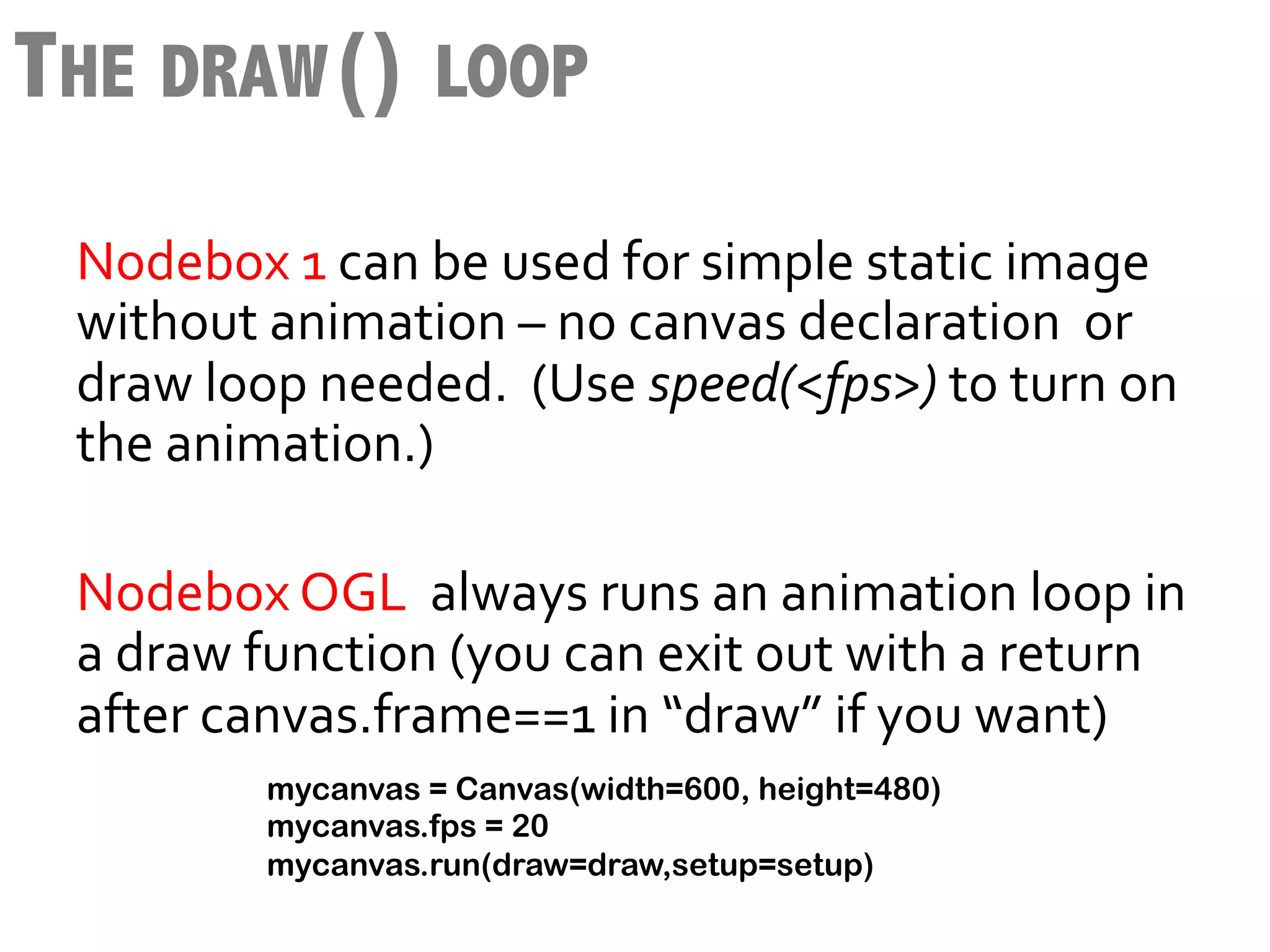 THE DRAW() LOOP

Nodebox 1 can be used for simple static image without animation – no canvas declaration or draw loop needed. (Use speed(<fps>) to turn on the animation.)

Nodebox OGL always runs an animation loop in a draw function (you can exit out with a return after canvas.frame==1 in “draw” if you want)

mycanvas = Canvas(width=600, height=480)
mycanvas.fps = 20
mycanvas.run(draw=draw,setup=setup)